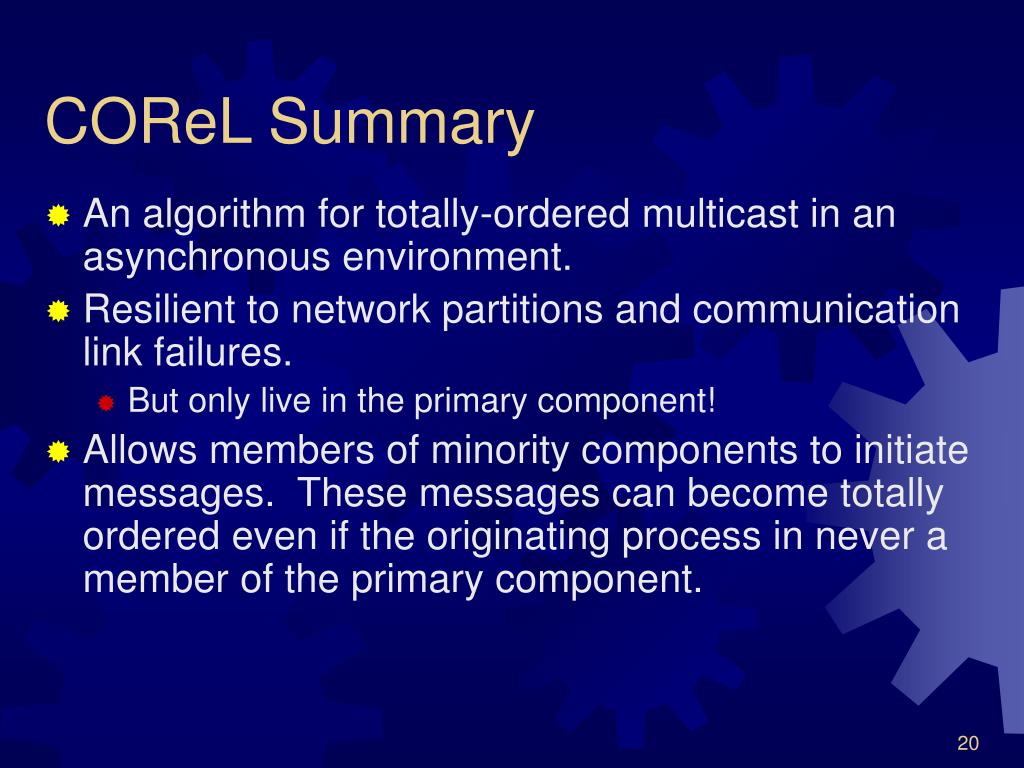 COReL Summary

An algorithm for totally-ordered multicast in an asynchronous environment.

Resilient to network partitions and communication link failures.

But only live in the primary component!

Allows members of minority components to initiate messages. These messages can become totally ordered even if the originating process in never a member of the primary component.

20